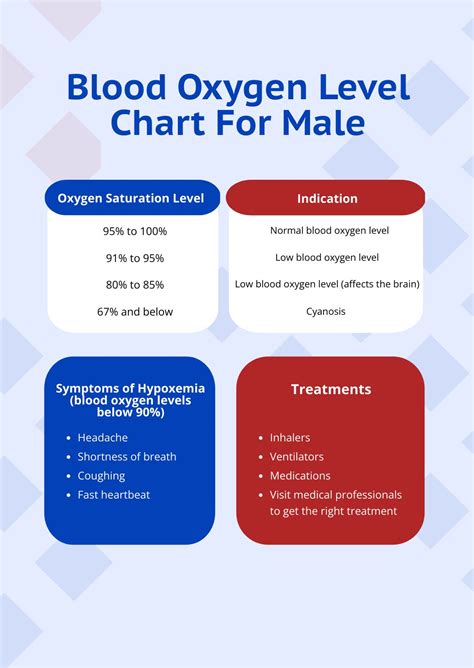 Blood Oxygen Level Chart For Male

| Oxygen Saturation Level | Indication |
|---|---|
| 95% to 100% | Normal blood oxygen level |
| 91% to 95% | Low blood oxygen level |
| 80% to 85% | Low blood oxygen level (affects the brain) |
| 67% and below | Cyanosis |

Symptoms of Hypoxemia (blood oxygen levels below 90%)

- Headache
- Shortness of breath
- Coughing
- Fast heartbeat

Treatments

- Inhalers
- Ventilators
- Medications
- Visit medical professionals to get the right treatment